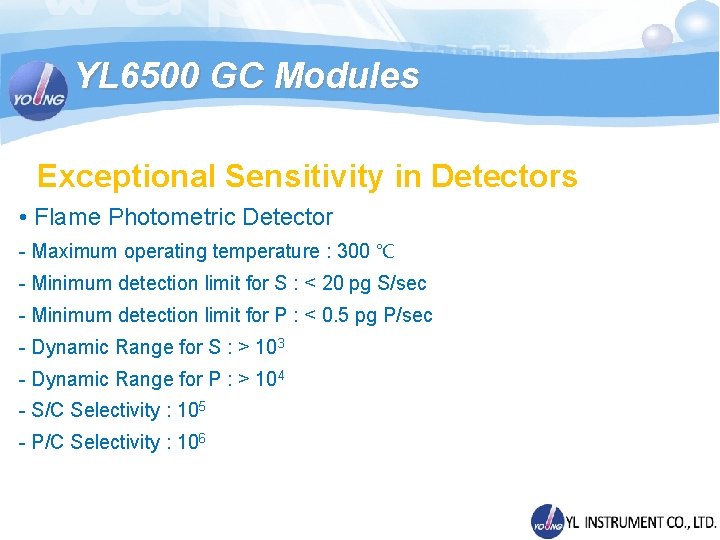 YOUNG

YL6500 GC Modules

Exceptional Sensitivity in Detectors

• Flame Photometric Detector

- Maximum operating temperature : 300 ℃

- Minimum detection limit for S : < 20 pg S/sec

- Minimum detection limit for P : < 0.5 pg P/sec

- Dynamic Range for S : > $10^3$

- Dynamic Range for P : > $10^4$

- S/C Selectivity : $10^5$

- P/C Selectivity : $10^6$

YOUNG YL INSTRUMENT CO., LTD.